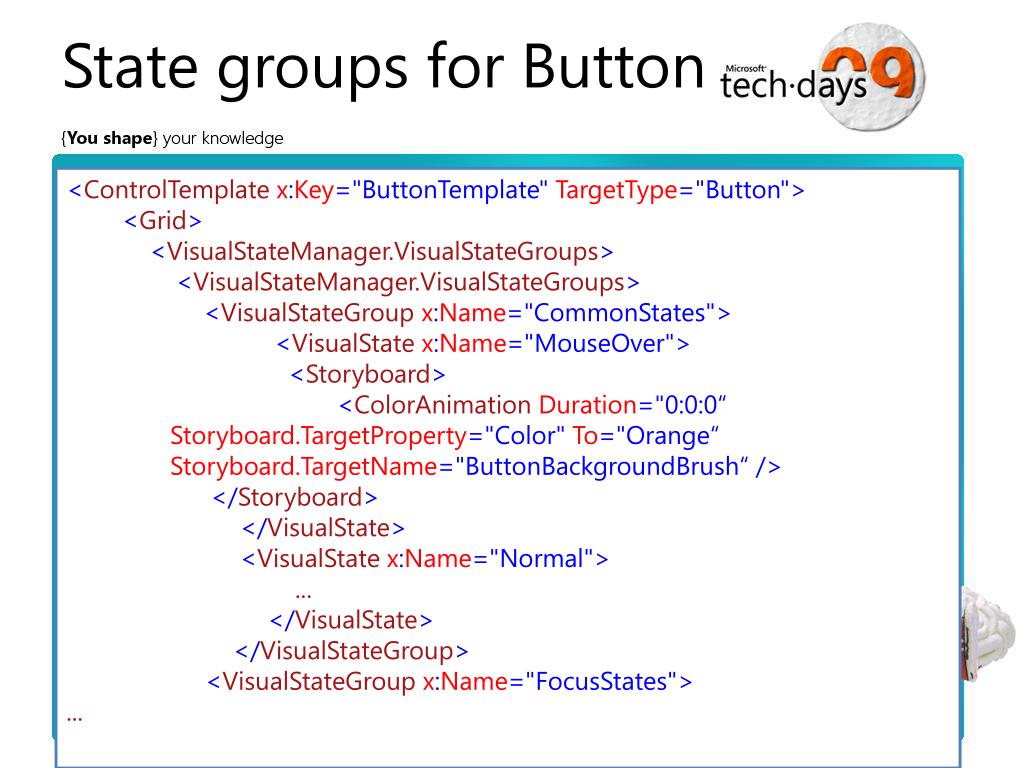 State groups for Button

Microsoft tech·days 09

{You shape} your knowledge

<ControlTemplate x:Key="ButtonTemplate" TargetType="Button">
<Grid>
<VisualStateManager.VisualStateGroups>
<VisualStateManager.VisualStateGroups>
<VisualStateGroup x:Name="CommonStates">
<VisualState x:Name="MouseOver">
<Storyboard>
<ColorAnimation Duration="0:0:0“
Storyboard.TargetProperty="Color" To="Orange“
Storyboard.TargetName="ButtonBackgroundBrush“ />
</Storyboard>
</VisualState>
<VisualState x:Name="Normal">
...
</VisualState>
</VisualStateGroup>
<VisualStateGroup x:Name="FocusStates">
...